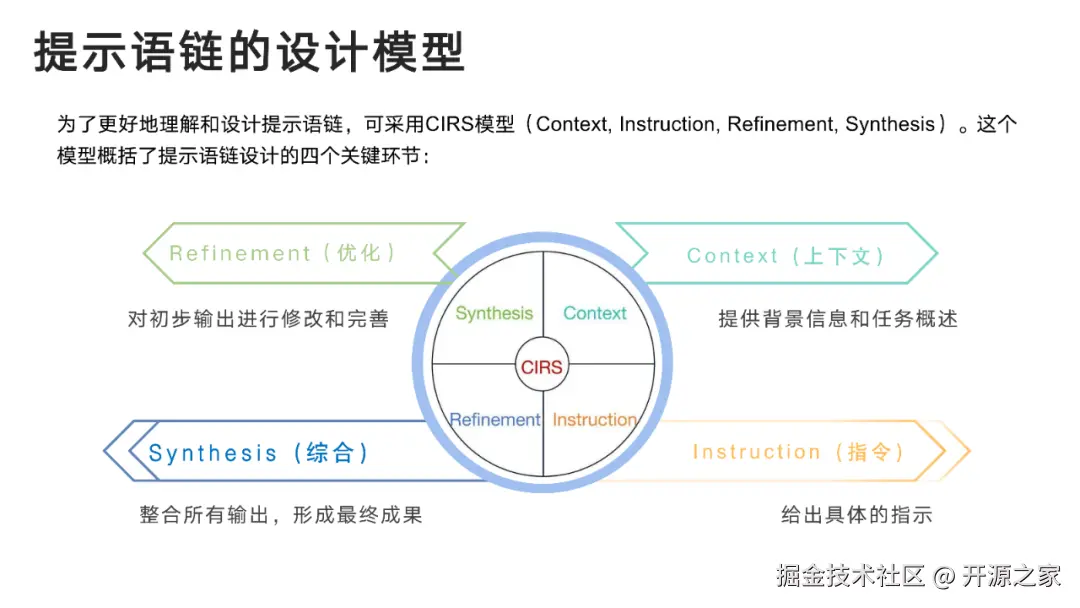 提示语链的设计模型

为了更好地理解和设计提示语链，可采用CIRS模型（Context, Instruction, Refinement, Synthesis）。这个模型概括了提示语链设计的四个关键环节：

Refinement（优化）

对初步输出进行修改和完善

Context（上下文）

提供背景信息和任务概述

Synthesis

Context

CIRS

Refinement

Instruction

Synthesis（综合）

整合所有输出，形成最终成果

Instruction（指令）

给出具体的指示

掘金技术社区 @ 开源之家